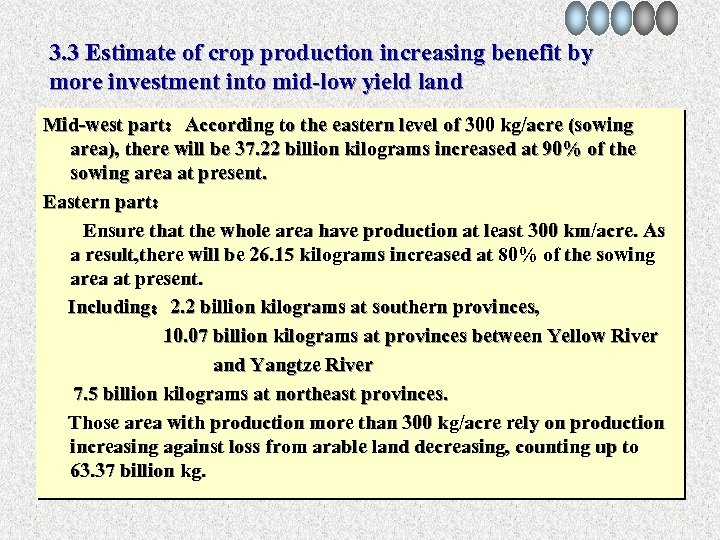 3.3 Estimate of crop production increasing benefit by more investment into mid-low yield land

Mid-west part： According to the eastern level of 300 kg/acre (sowing area), there will be 37.22 billion kilograms increased at 90% of the sowing area at present.

Eastern part：

Ensure that the whole area have production at least 300 km/acre. As a result,there will be 26.15 kilograms increased at 80% of the sowing area at present.

Including： 2.2 billion kilograms at southern provinces,

10.07 billion kilograms at provinces between Yellow River and Yangtze River

7.5 billion kilograms at northeast provinces.

Those area with production more than 300 kg/acre rely on production increasing against loss from arable land decreasing, counting up to 63.37 billion kg.